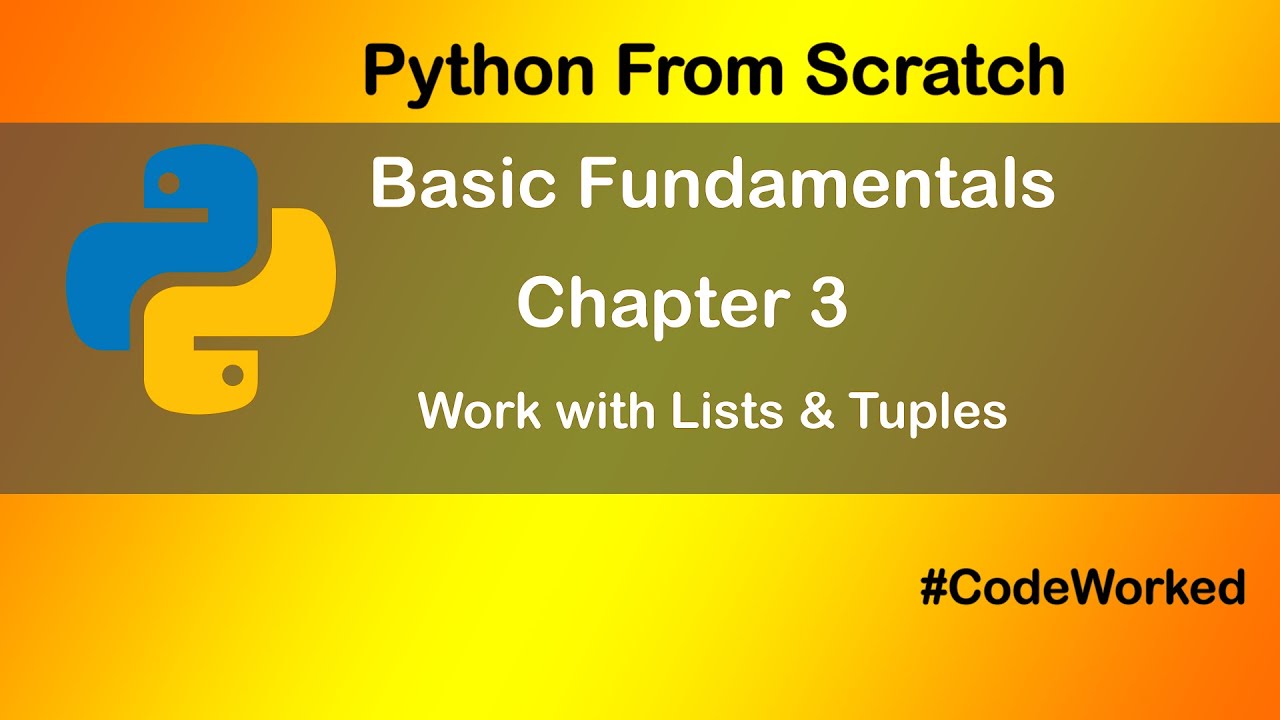 Python From Scratch

Basic Fundamentals

Chapter 3

Work with Lists & Tuples

#CodeWorked